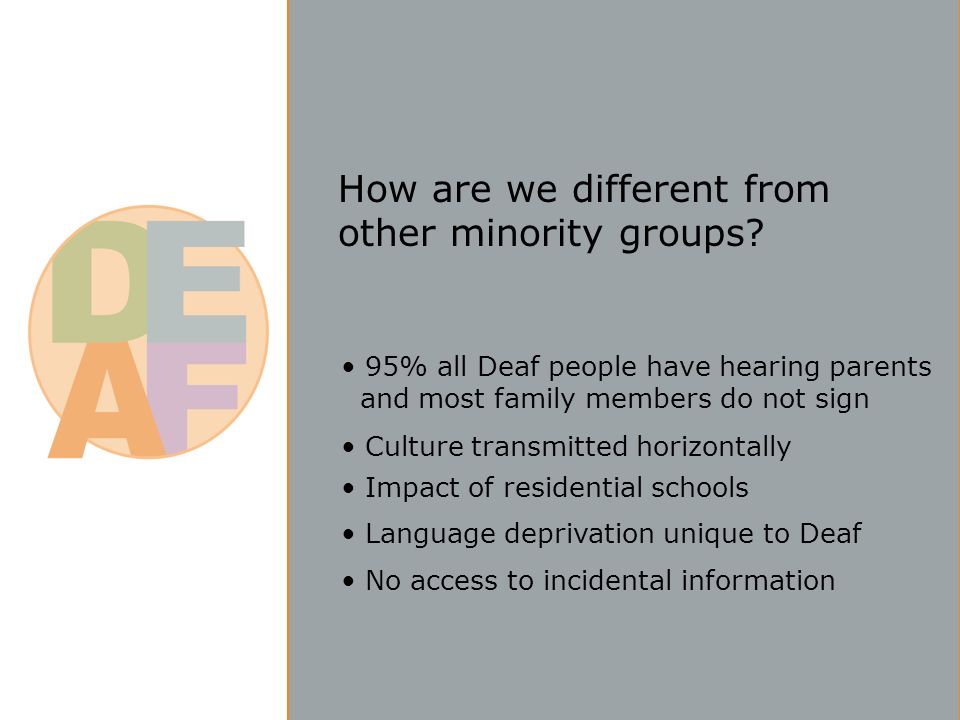 DEAF

How are we different from other minority groups?

• 95% all Deaf people have hearing parents and most family members do not sign
• Culture transmitted horizontally
• Impact of residential schools
• Language deprivation unique to Deaf
• No access to incidental information